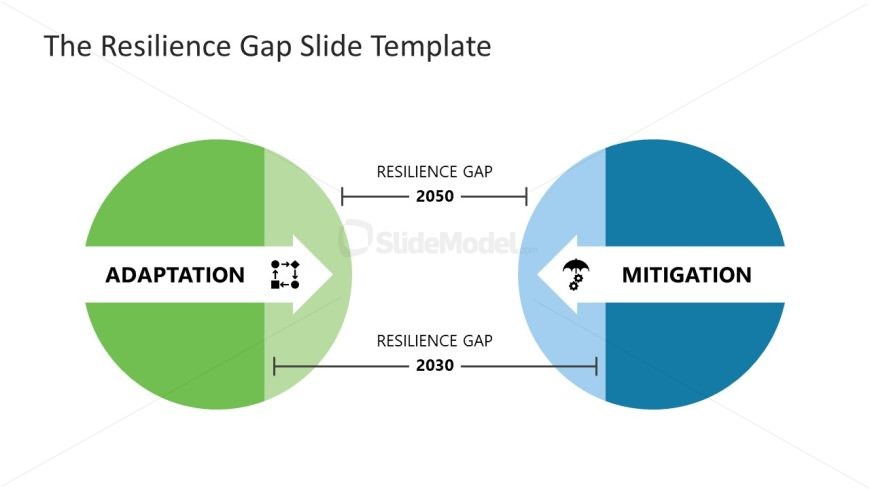 The Resilience Gap Slide Template

RESILIENCE GAP
2050

SlideModel.com

ADAPTATION

MITIGATION

RESILIENCE GAP
2030